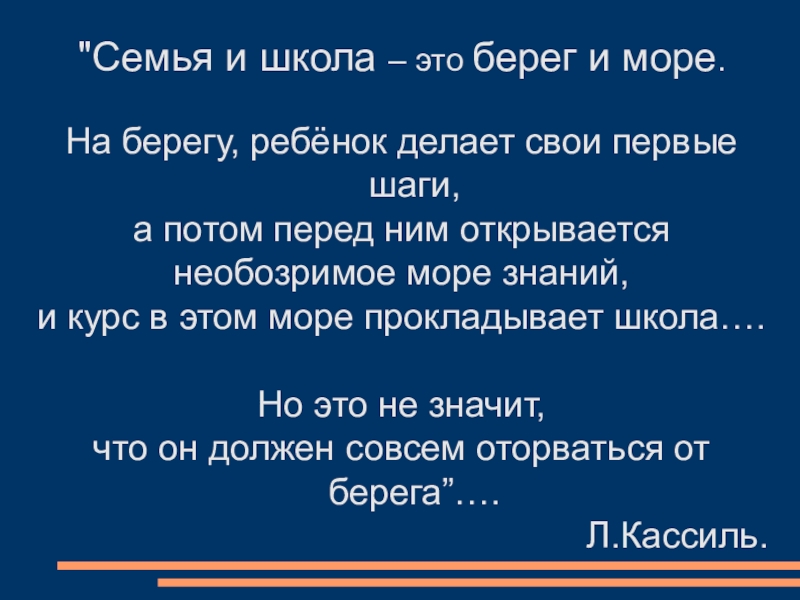 "Семья и школа – это берег и море.

На берегу, ребёнок делает свои первые шаги,
а потом перед ним открывается необозримое море знаний,
и курс в этом море прокладывает школа….

Но это не значит,
что он должен совсем оторваться от берега”….

Л.Кассиль.